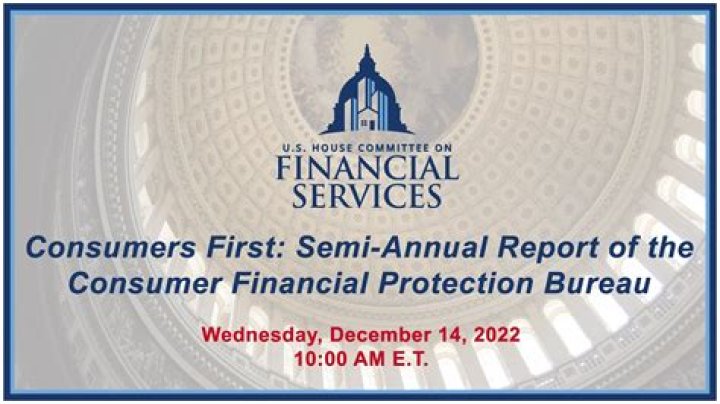 U.S. HOUSE COMMITTEE ON
FINANCIAL
SERVICES

Consumers First: Semi-Annual Report of the Consumer Financial Protection Bureau

Wednesday, December 14, 2022
10:00 AM E.T.